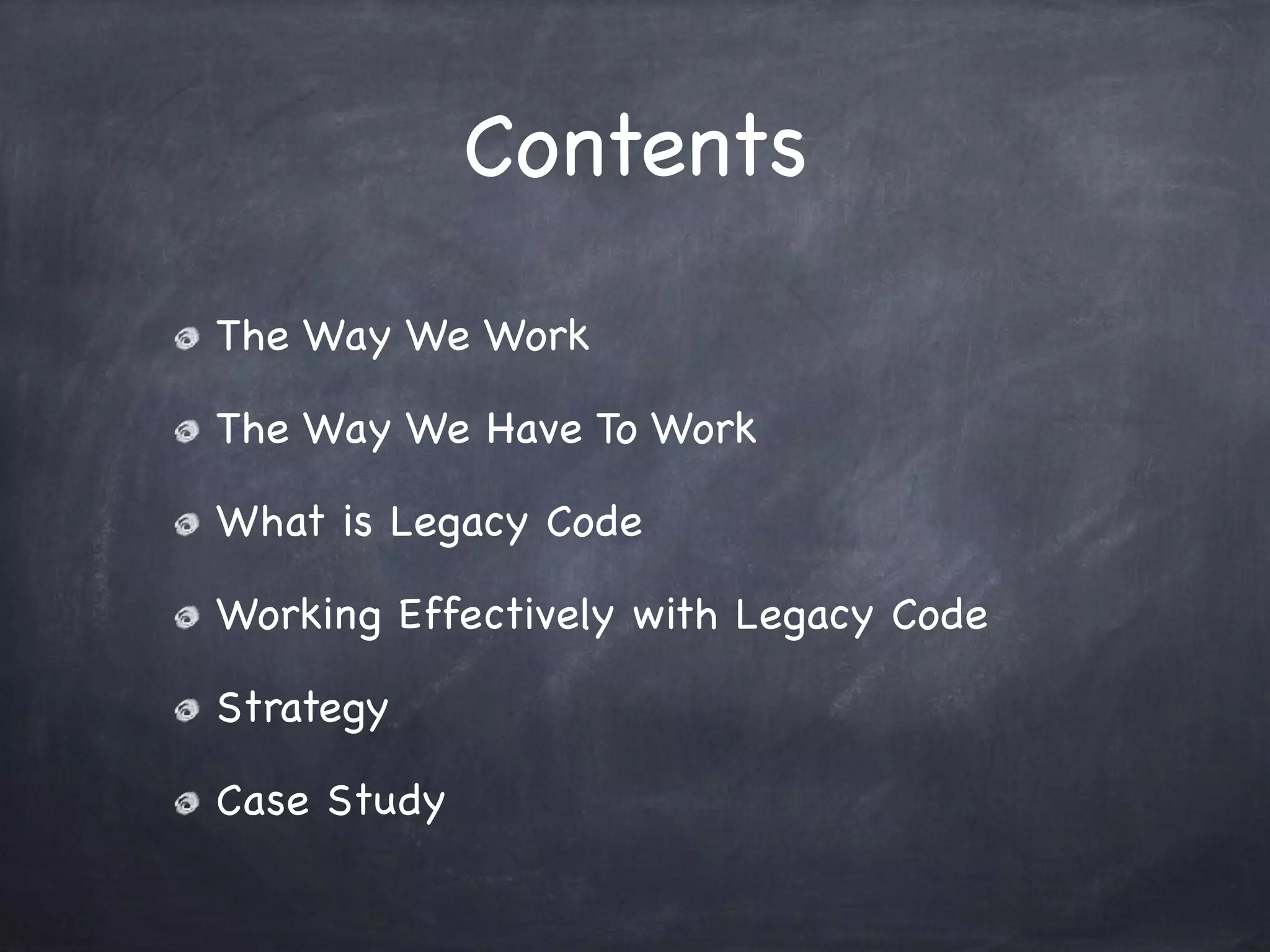 Contents

The Way We Work

The Way We Have To Work

What is Legacy Code

Working Effectively with Legacy Code

Strategy

Case Study